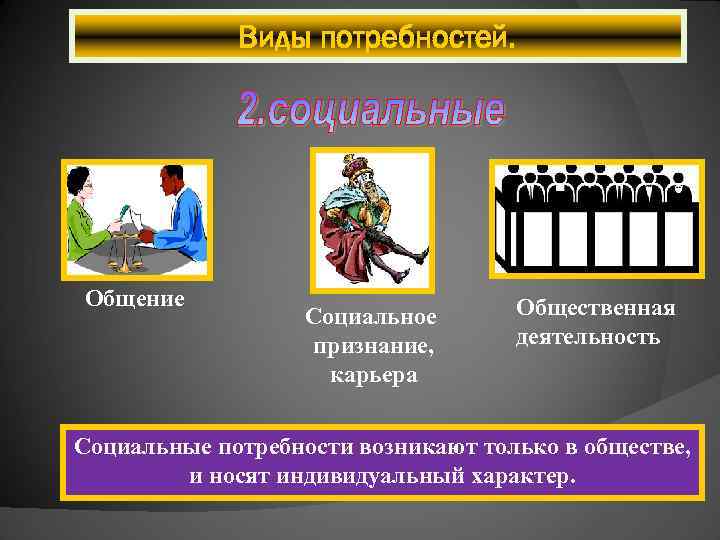 Виды потребностей.

2.социальные

Общение

Социальное признание, карьера

Общественная деятельность

Социальные потребности возникают только в обществе, и носят индивидуальный характер.